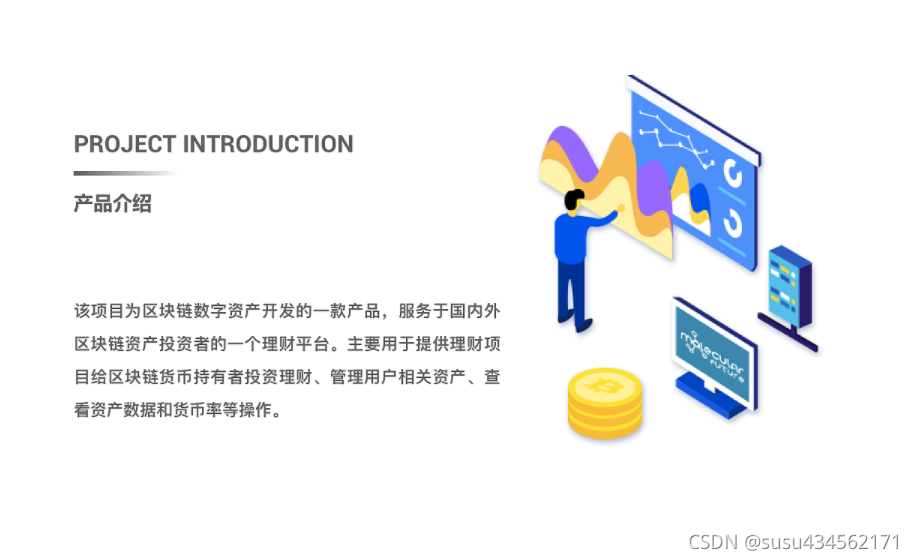 PROJECT INTRODUCTION

产品介绍

该项目为区块链数字资产开发的一款产品，服务于国内外区块链资产投资者的一个理财平台。主要用于提供理财项目给区块链货币持有者投资理财、管理用户相关资产、查看资产数据和货币率等操作。

molecular future

CSDN @susu434562171